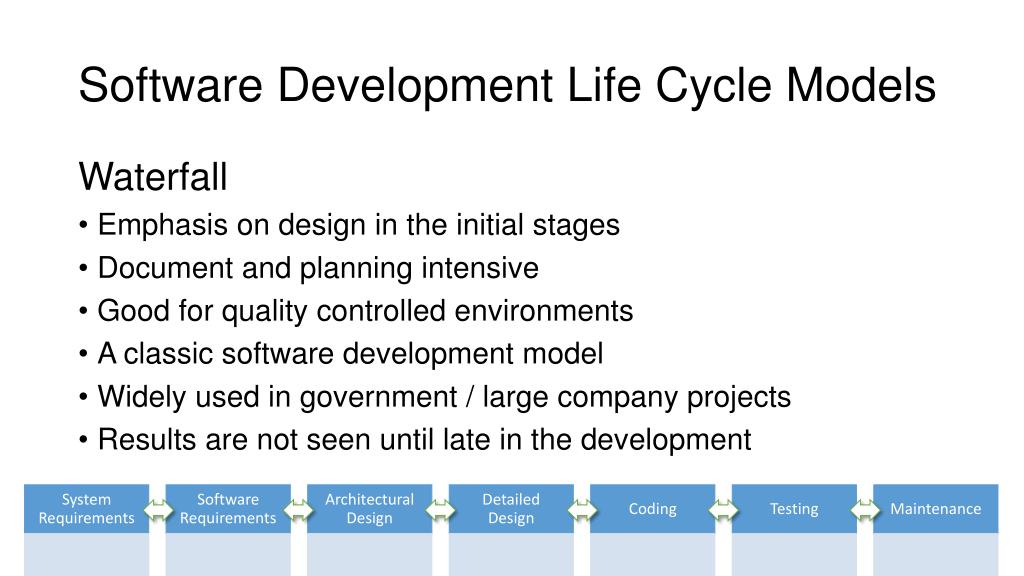 Software Development Life Cycle Models

Waterfall

• Emphasis on design in the initial stages
• Document and planning intensive
• Good for quality controlled environments
• A classic software development model
• Widely used in government / large company projects
• Results are not seen until late in the development

System Requirements

Software Requirements

Architectural Design

Detailed Design

Coding

Testing

Maintenance